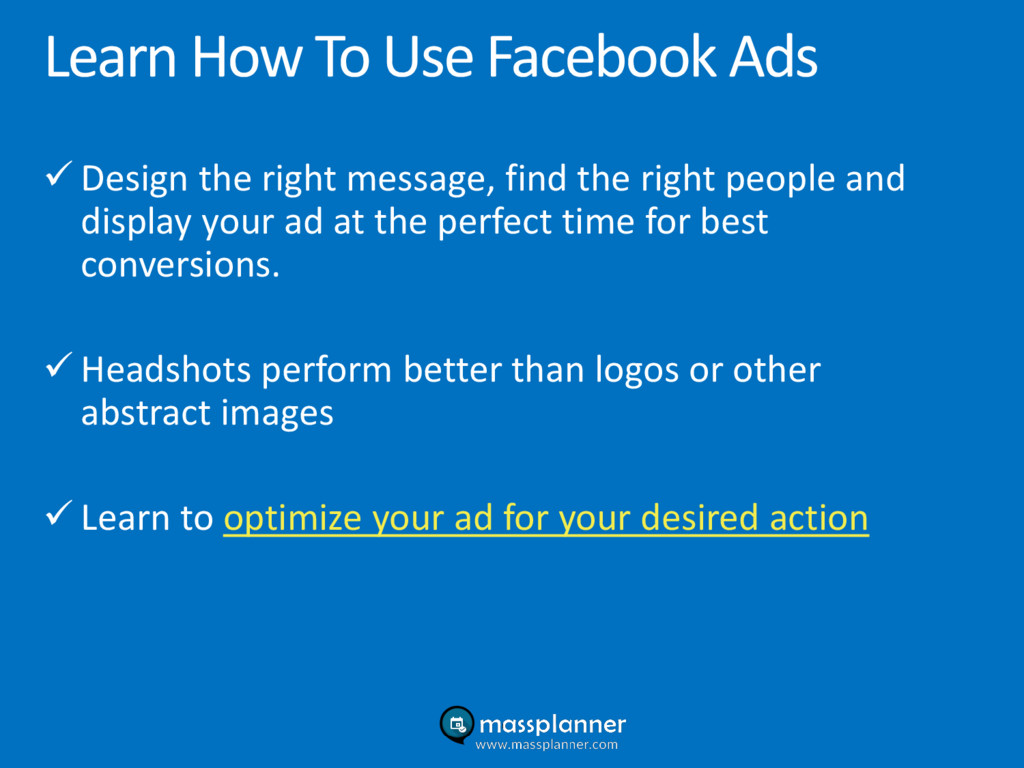 Learn How To Use Facebook Ads

✓ Design the right message, find the right people and display your ad at the perfect time for best conversions.

✓ Headshots perform better than logos or other abstract images

✓ Learn to optimize your ad for your desired action

massplanner
www.massplanner.com